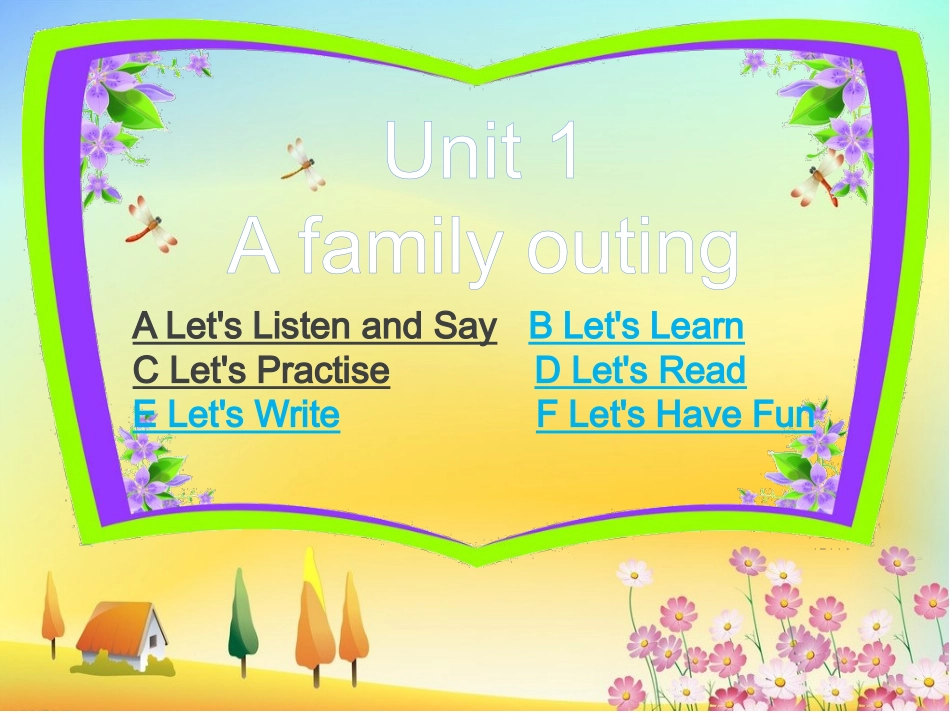 Unit 1
A family outing

A Let's Listen and Say
B Let's Learn
C Let's Practise
D Let's Read
E Let's Write
F Let's Have Fun